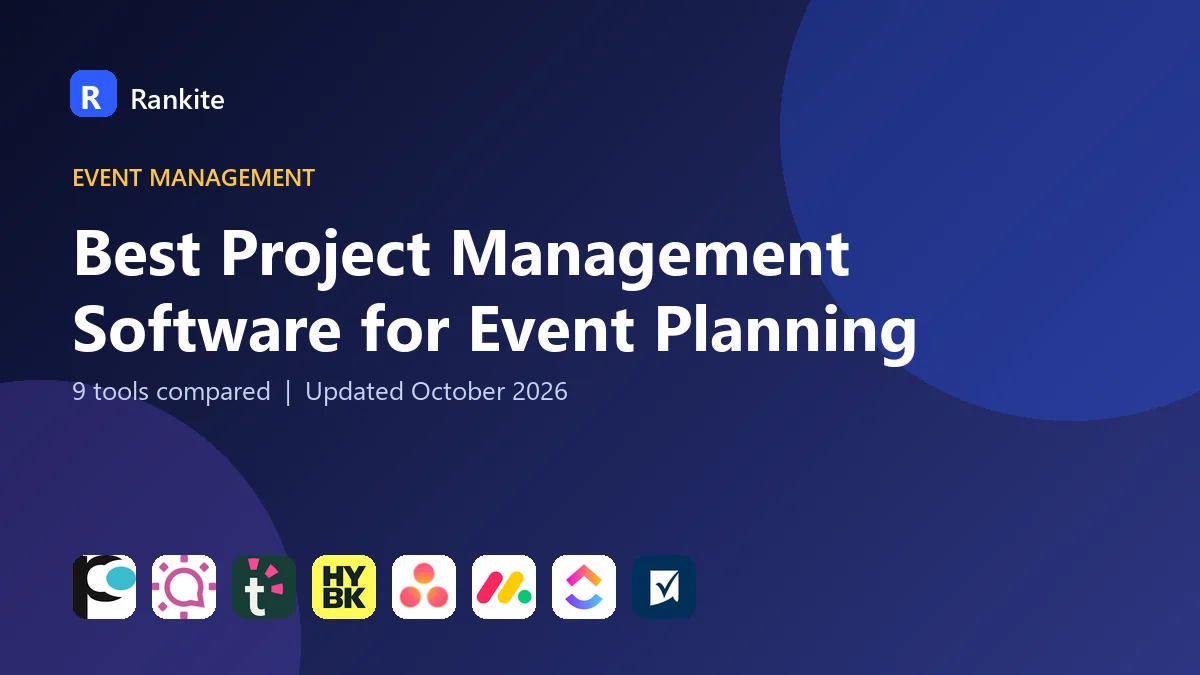 R
Rankite

EVENT MANAGEMENT

Best Project Management Software for Event Planning

9 tools compared | Updated October 2026

HY
BK